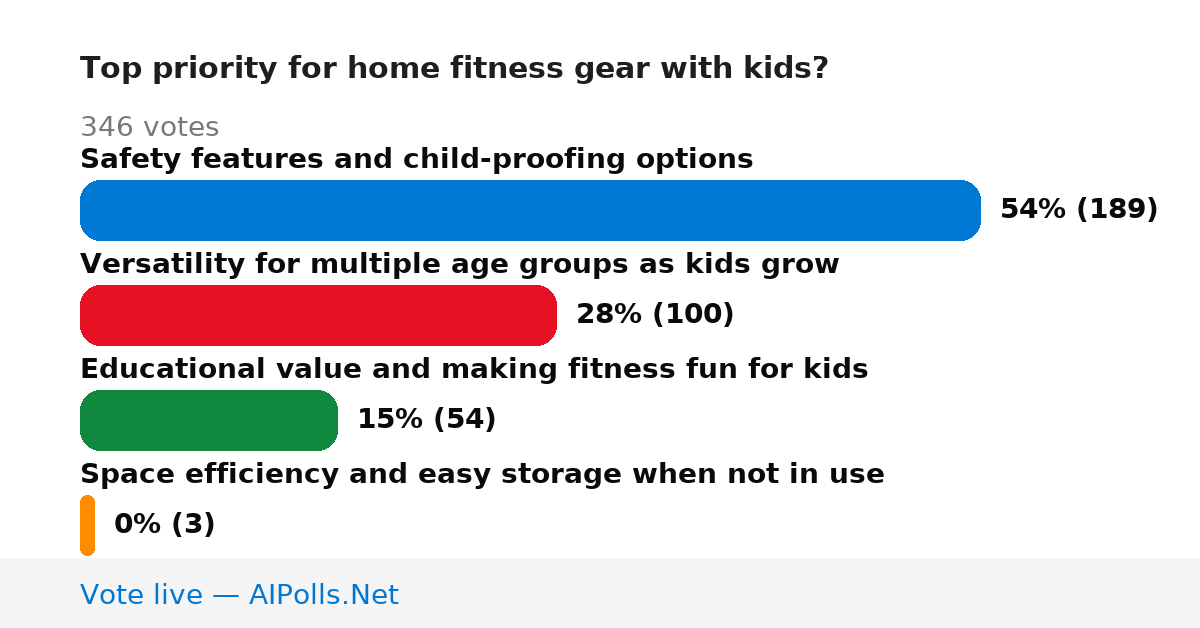 Top priority for home fitness gear with kids?

346 votes

Safety features and child-proofing options

54% (189)

Versatility for multiple age groups as kids grow

28% (100)

Educational value and making fitness fun for kids

15% (54)

Space efficiency and easy storage when not in use

0% (3)

Vote live — AIPolls.Net